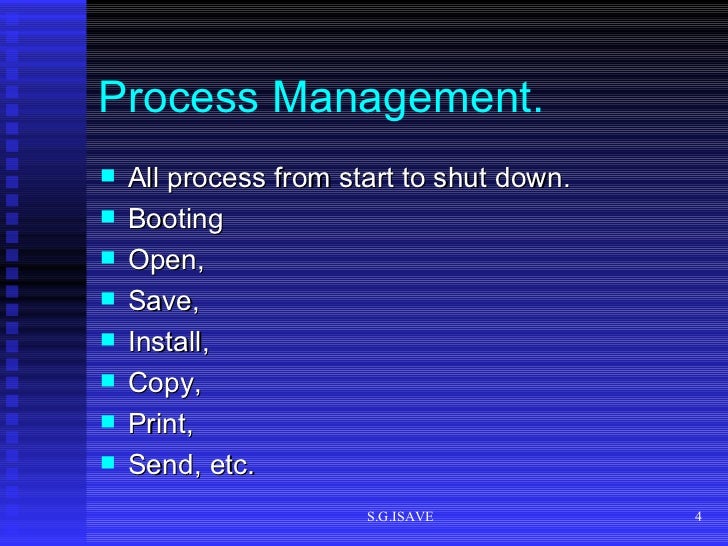 Process Management.

- All process from start to shut down.
- Booting
- Open,
- Save,
- Install,
- Copy,
- Print,
- Send, etc.

S.G.ISAVE

4